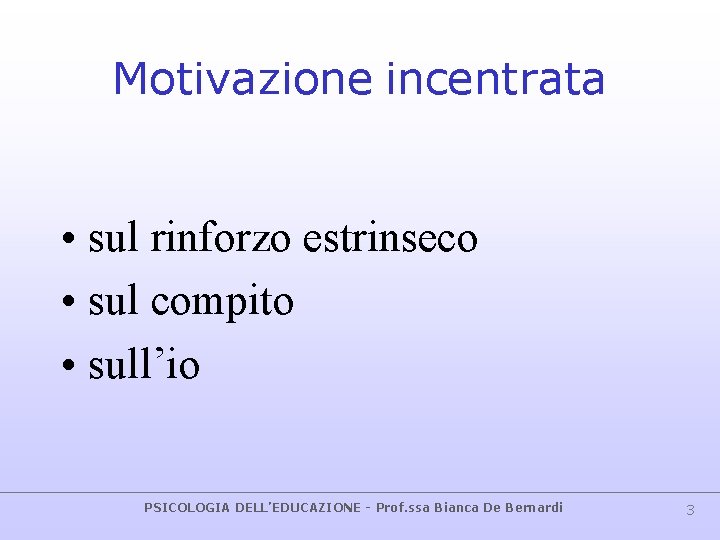 Motivazione incentrata

• sul rinforzo estrinseco
• sul compito
• sull'io

PSICOLOGIA DELL'EDUCAZIONE - Prof.ssa Bianca De Bernardi

3